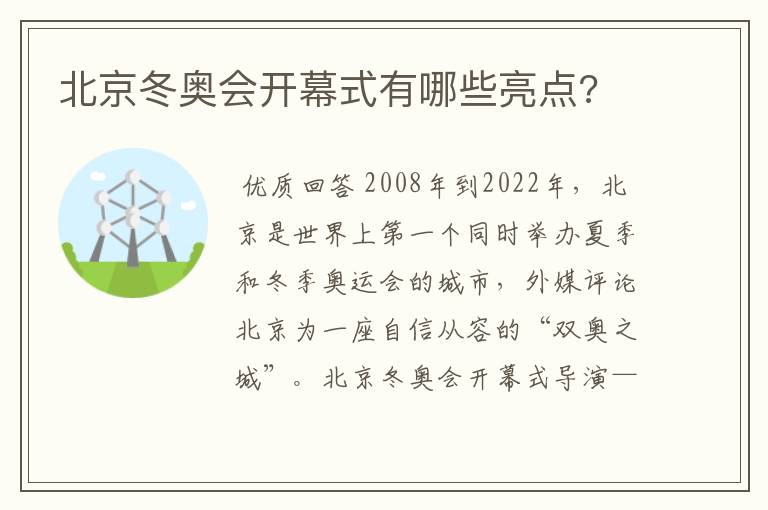 北京冬奥会开幕式有哪些亮点？

优质回答 2008年到2022年，北京是世界上第一个同时举办夏季和冬季奥运会的城市，外媒评论北京为一座自信从容的“双奥之城”。北京冬奥会开幕式导演一